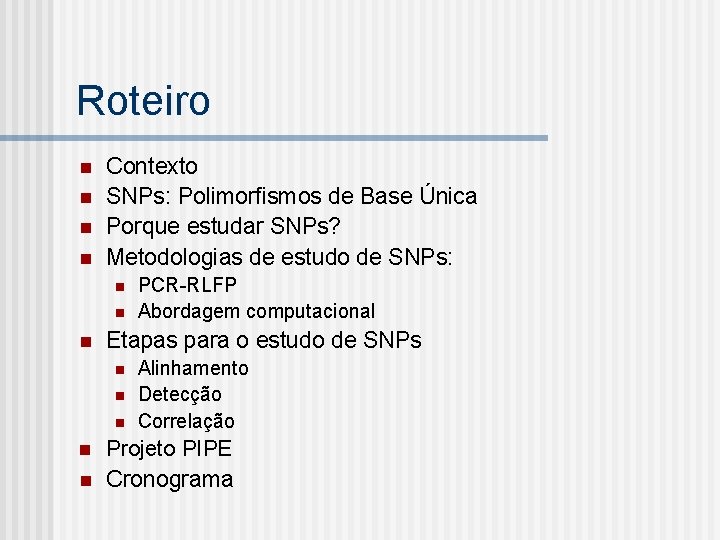 Roteiro

• Contexto
• SNPs: Polimorfismos de Base Única
• Porque estudar SNPs?
• Metodologias de estudo de SNPs:
• PCR-RLFP
• Abordagem computacional
• Etapas para o estudo de SNPs
• Alinhamento
• Detecção
• Correlação
• Projeto PIPE
• Cronograma